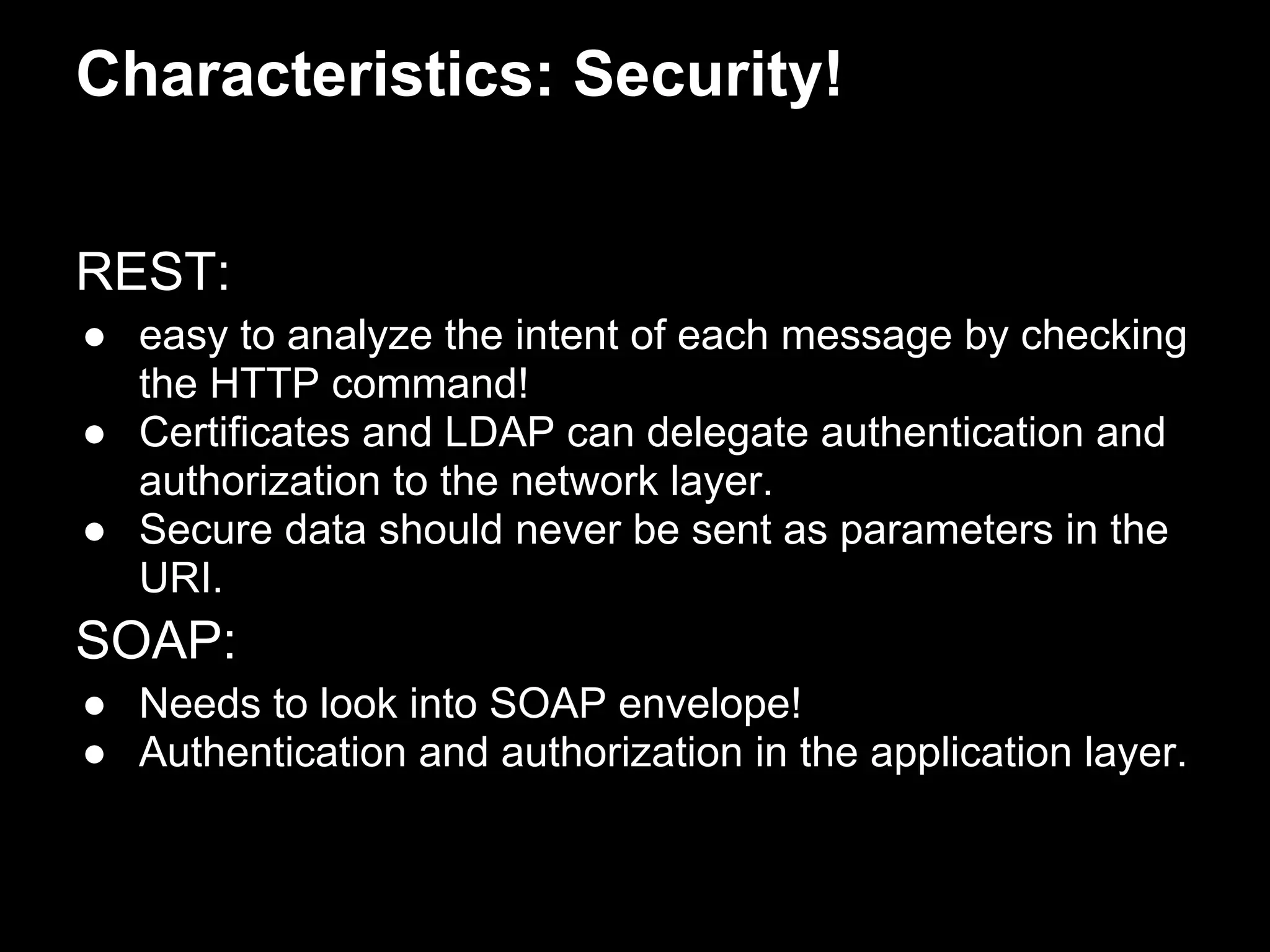 Characteristics: Security!

REST:

● easy to analyze the intent of each message by checking the HTTP command!
● Certificates and LDAP can delegate authentication and authorization to the network layer.
● Secure data should never be sent as parameters in the URI.

SOAP:

● Needs to look into SOAP envelope!
● Authentication and authorization in the application layer.